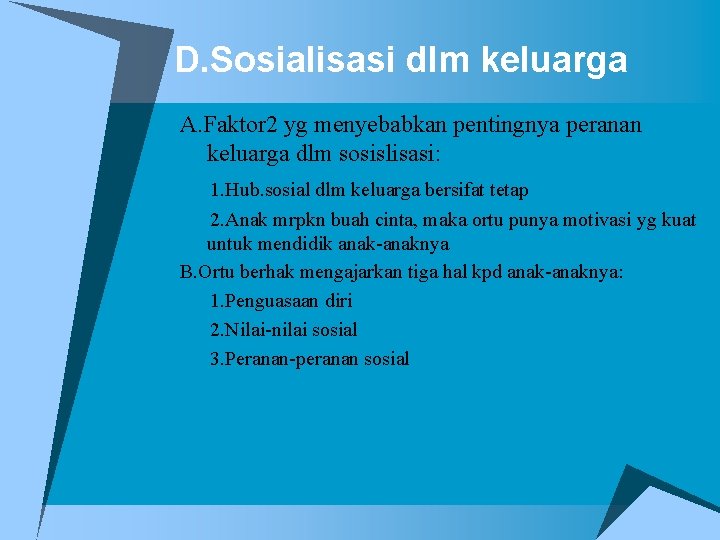 D.Sosialisasi dlm keluarga

A.Faktor2 yg menyebabkan pentingnya peranan keluarga dlm sosislisasi:

1.Hub.sosial dlm keluarga bersifat tetap

2.Anak mrpkn buah cinta, maka ortu punya motivasi yg kuat untuk mendidik anak-anaknya

B.Ortu berhak mengajarkan tiga hal kpd anak-anaknya:

1.Penguasaan diri

2.Nilai-nilai sosial

3.Peranan-peranan sosial